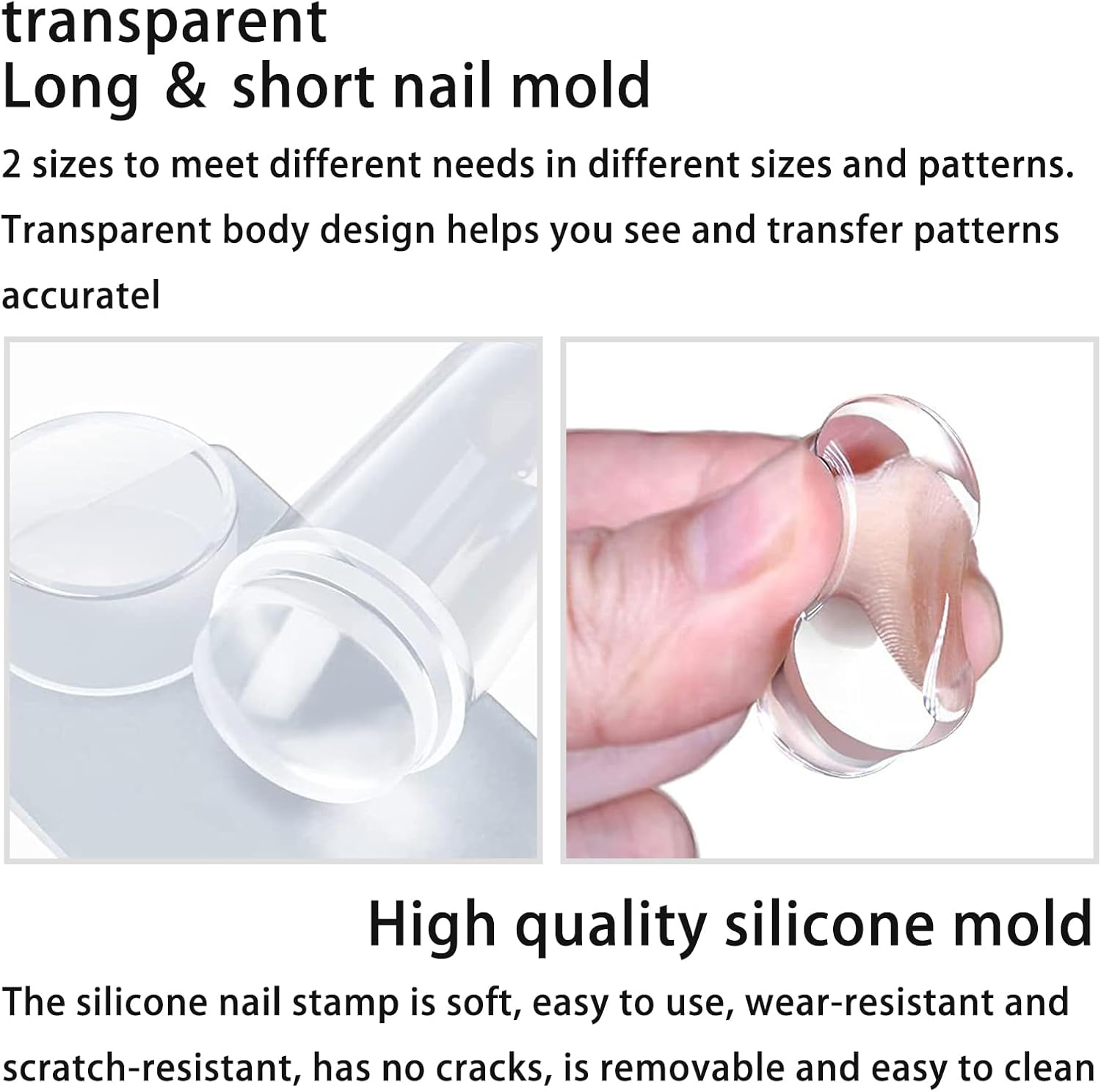 transparent
Long & short nail mold

2 sizes to meet different needs in different sizes and patterns. Transparent body design helps you see and transfer patterns accuratel

High quality silicone mold

The silicone nail stamp is soft, easy to use, wear-resistant and scratch-resistant, has no cracks, is removable and easy to clean